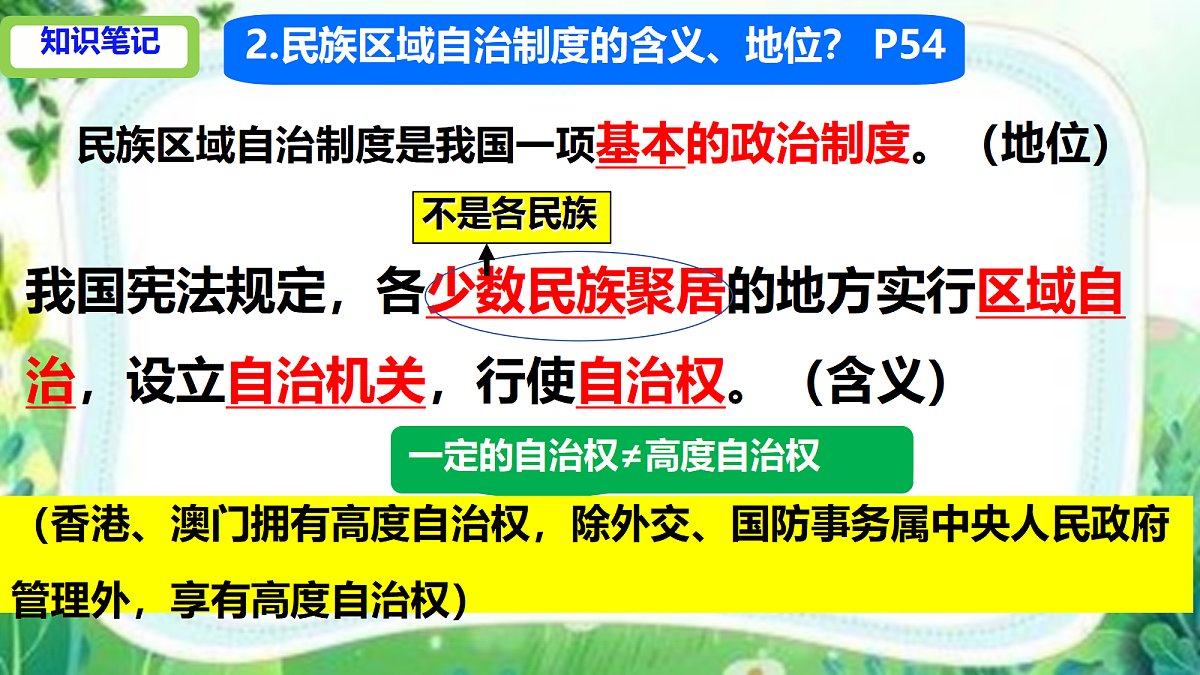 知识笔记

2.民族区域自治制度的含义、地位？ P54

民族区域自治制度是我国一项基本的政治制度。（地位）

不是各民族

我国宪法规定，各少数民族聚居的地方实行区域自治，设立自治机关，行使自治权。（含义）

一定的自治权≠高度自治权

（香港、澳门拥有高度自治权，除外交、国防事务属中央人民政府管理外，享有高度自治权）